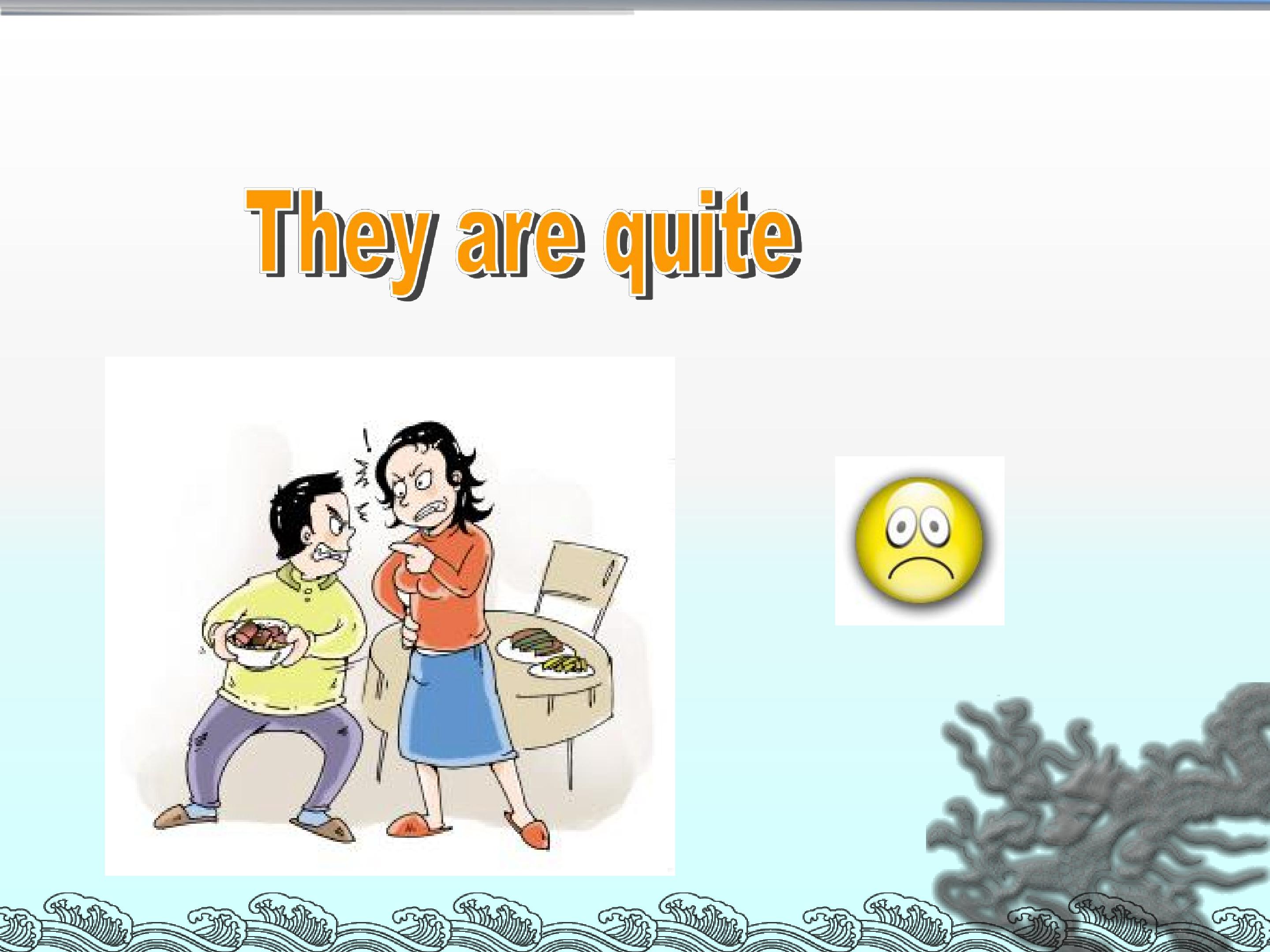 They are quite